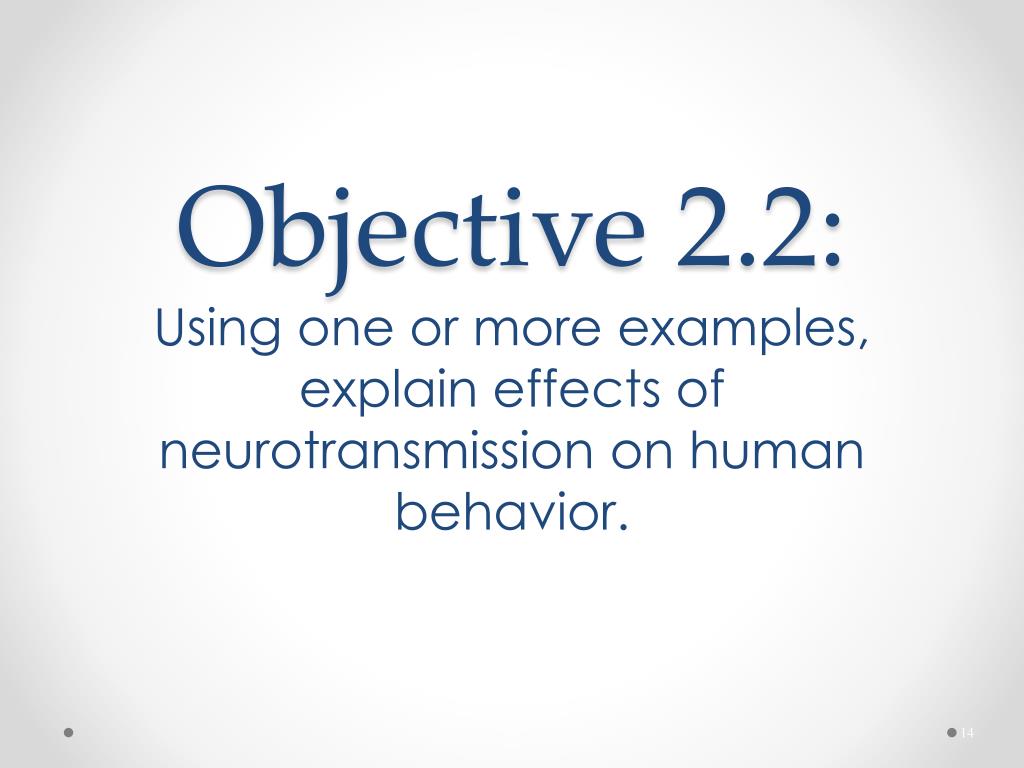 Objective 2.2:

Using one or more examples, explain effects of neurotransmission on human behavior.

14